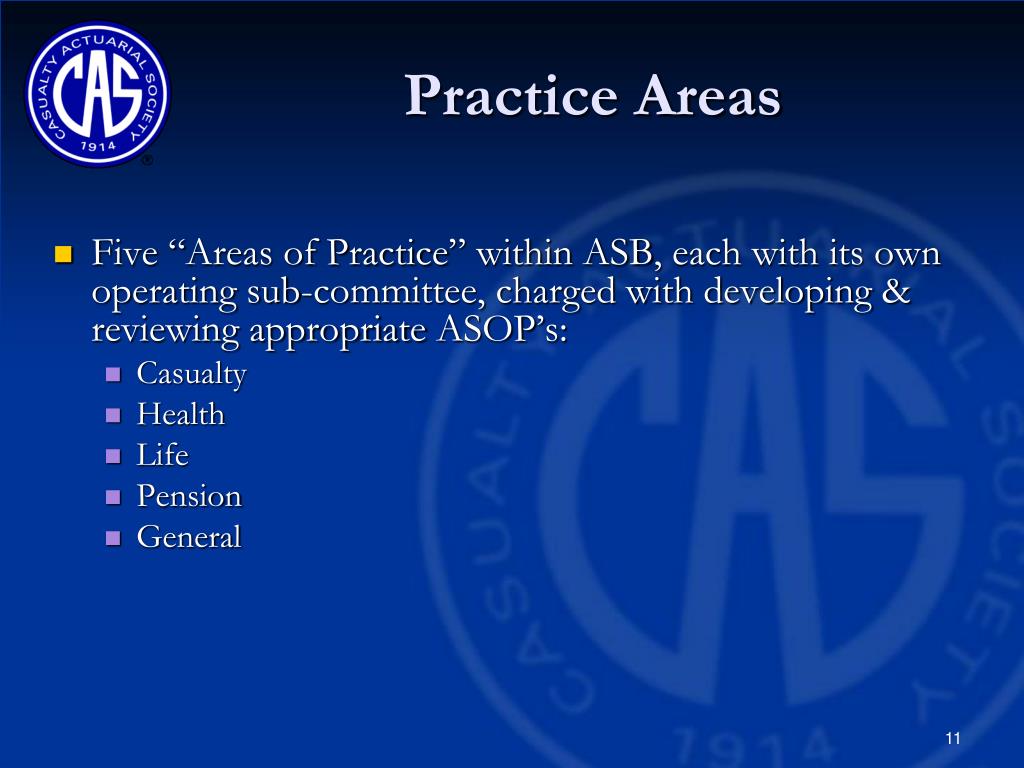 CASUALTY ACTUARIAL SOCIETY CAS 1914 ®

Practice Areas

Five “Areas of Practice” within ASB, each with its own operating sub-committee, charged with developing & reviewing appropriate ASOP’s:

Casualty
Health
Life
Pension
General

11